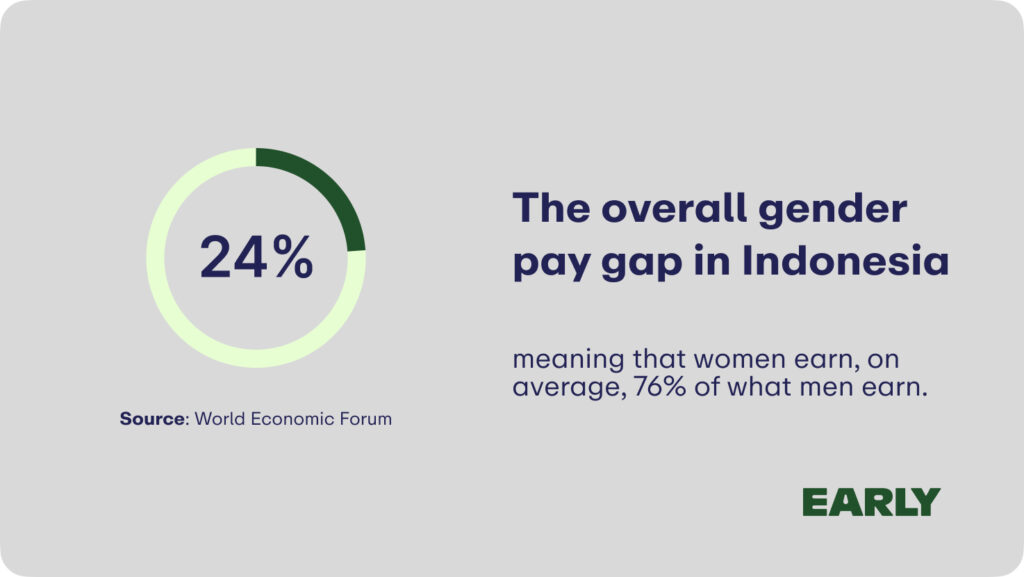 24%

Source: World Economic Forum

The overall gender pay gap in Indonesia

meaning that women earn, on average, 76% of what men earn.

EARLY